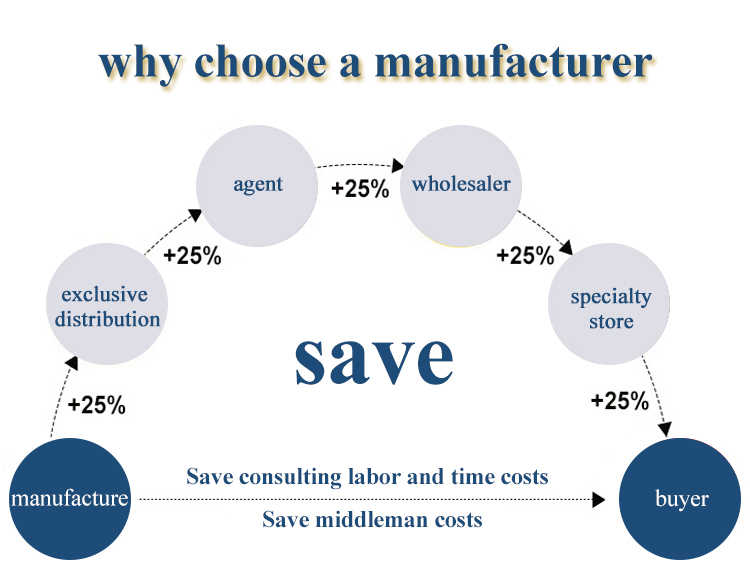 why choose a manufacturer

manufacture

+25%

exclusive distribution

+25%

agent

+25%

wholesaler

+25%

specialty store

+25%

buyer

save

Save consulting labor and time costs

Save middleman costs